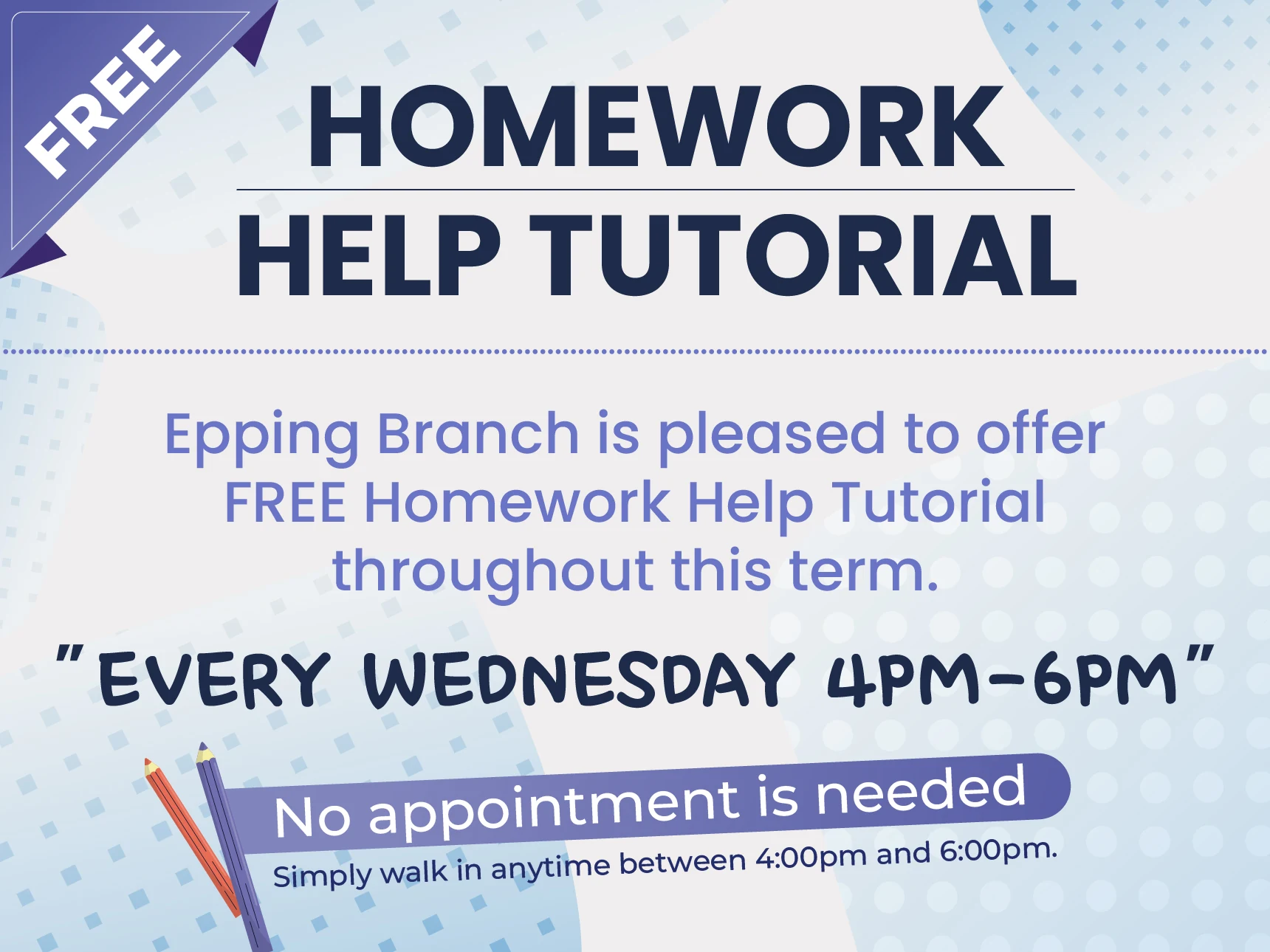 FREE

HOMEWORK

HELP TUTORIAL

Epping Branch is pleased to offer FREE Homework Help Tutorial throughout this term.

"EVERY WEDNESDAY 4PM-6PM"

No appointment is needed

Simply walk in anytime between 4:00pm and 6:00pm.